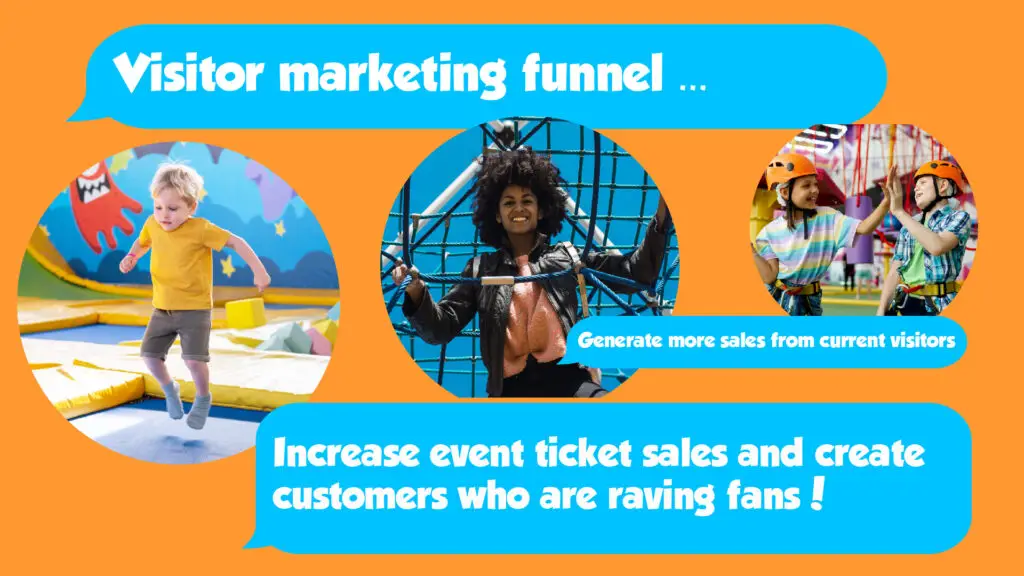 Visitor marketing funnel ...

Generate more sales from current visitors

Increase event ticket sales and create customers who are raving fans !